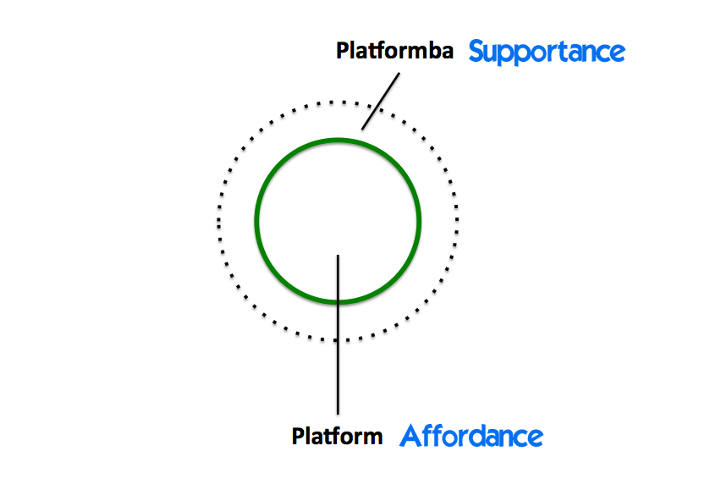 Platformba Supportance

Platform Affordance